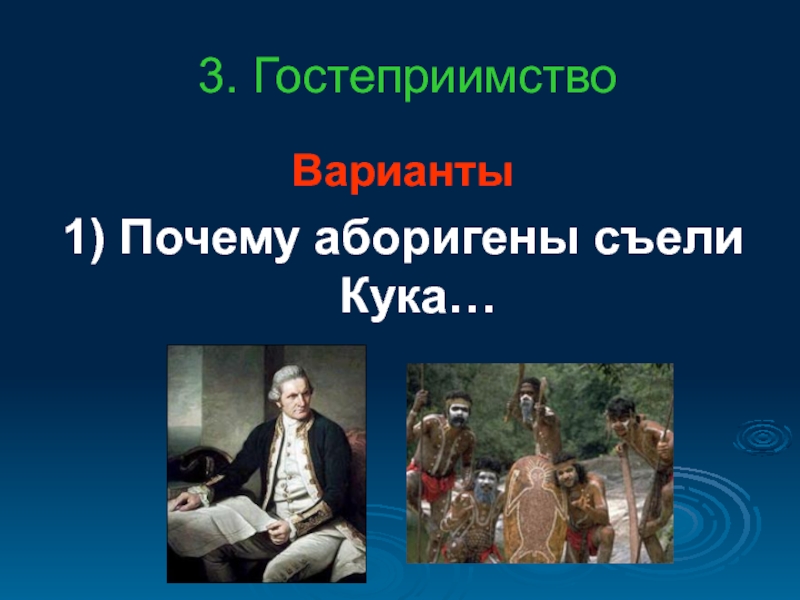 3. Гостеприимство

Варианты

1) Почему аборигены съели Кука…